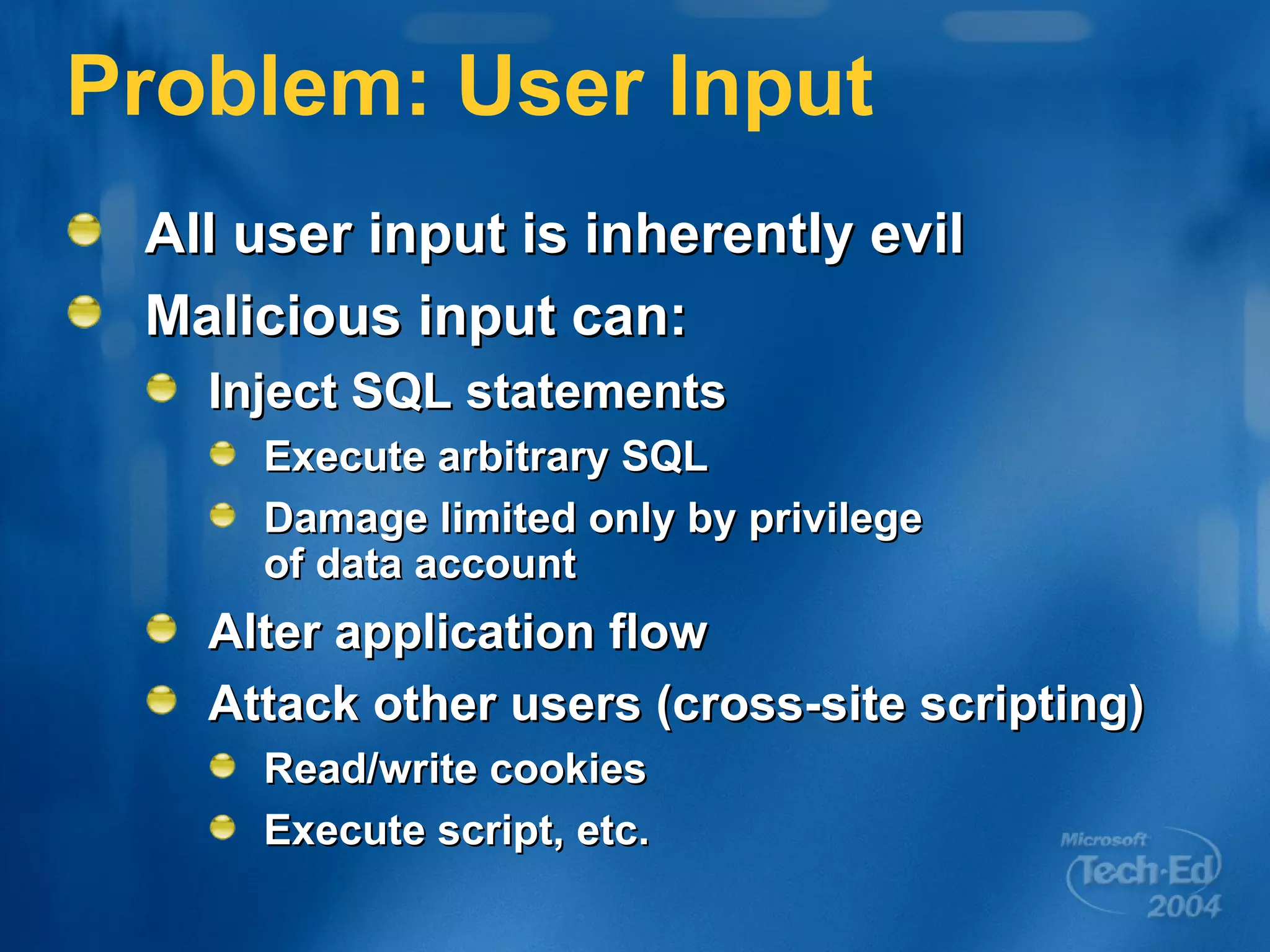 Problem: User Input

All user input is inherently evil

Malicious input can:

Inject SQL statements

Execute arbitrary SQL

Damage limited only by privilege of data account

Alter application flow

Attack other users (cross-site scripting)

Read/write cookies

Execute script, etc.

Microsoft Tech·Ed 2004